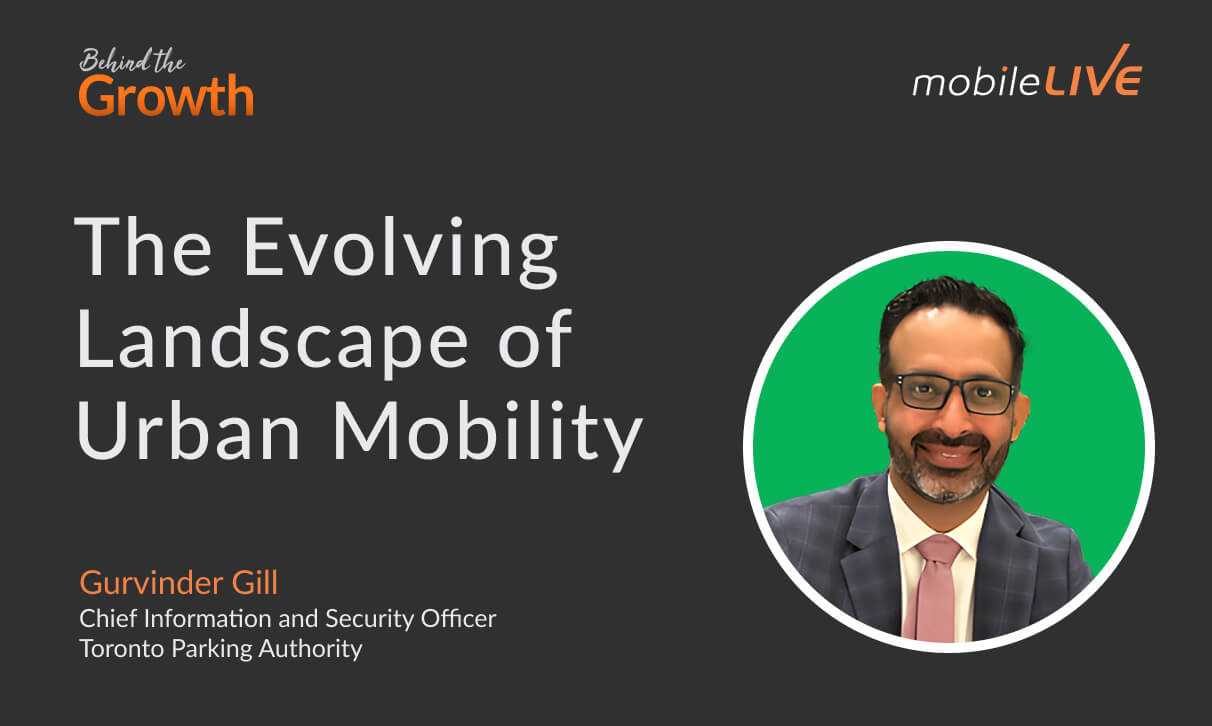 Behind the
Growth

mobileLIVE

The Evolving Landscape of Urban Mobility

Gurvinder Gill
Chief Information and Security Officer
Toronto Parking Authority